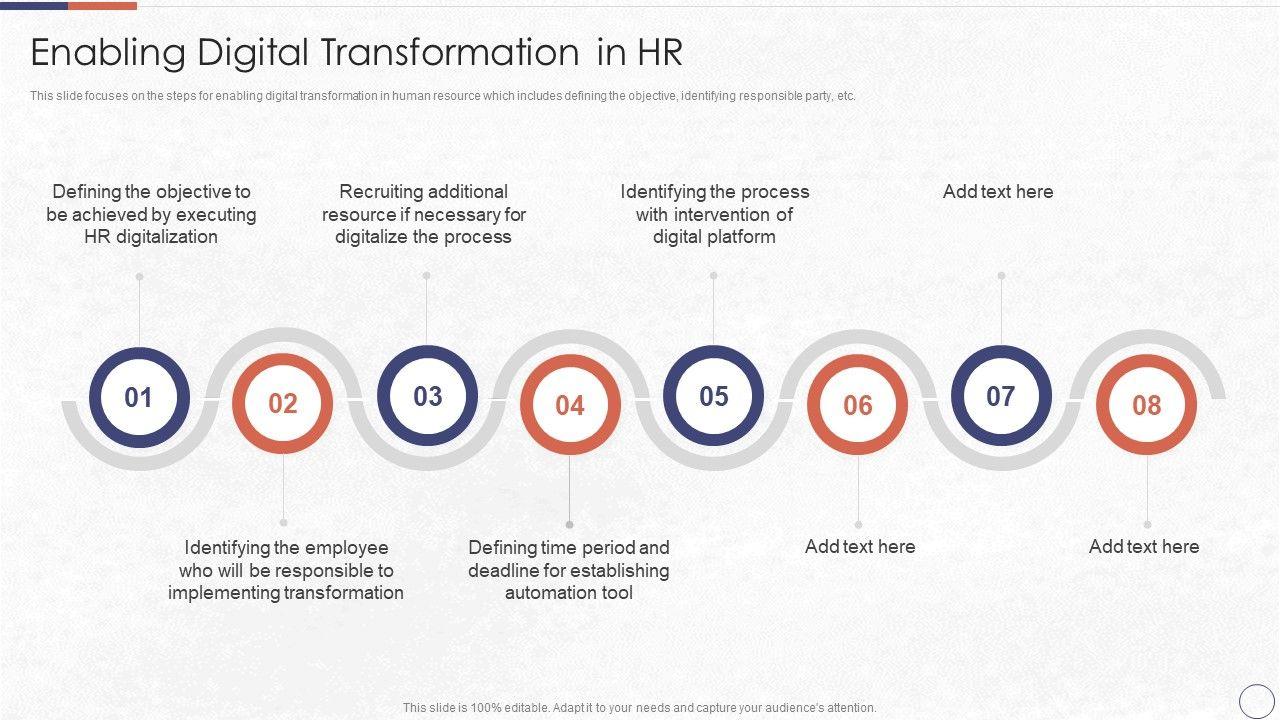 Enabling Digital Transformation in HR

This slide focuses on the steps for enabling digital transformation in human resource which includes defining the objective, identifying responsible party, etc.

Defining the objective to be achieved by executing HR digitalization

Recruiting additional resource if necessary for digitalize the process

Identifying the process with intervention of digital platform

Add text here

01

02

03

04

05

06

07

08

Identifying the employee who will be responsible to implementing transformation

Defining time period and deadline for establishing automation tool

Add text here

Add text here

This slide is 100% editable. Adapt it to your needs and capture your audience's attention.